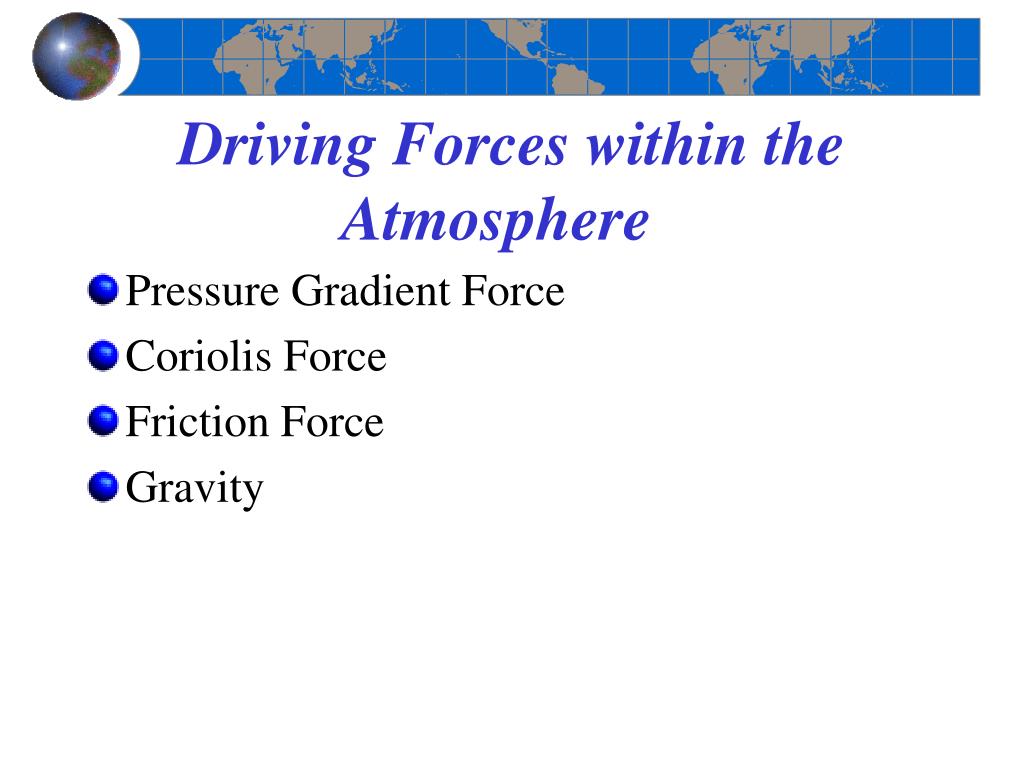 Driving Forces within the Atmosphere

Pressure Gradient Force

Coriolis Force

Friction Force

Gravity